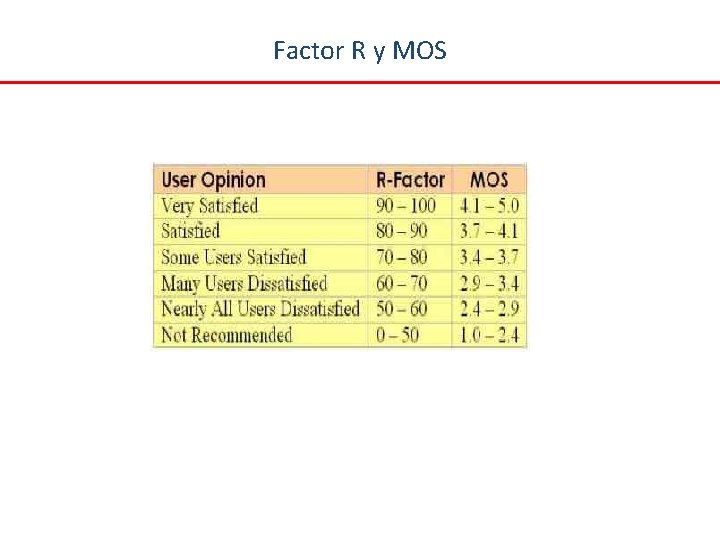 Factor R y MOS

| User Opinion | R-Factor | MOS |
|---|---|---|
| Very Satisfied | 90 – 100 | 4.1 – 5.0 |
| Satisfied | 80 – 90 | 3.7 – 4.1 |
| Some Users Satisfied | 70 – 80 | 3.4 – 3.7 |
| Many Users Dissatisfied | 60 – 70 | 2.9 – 3.4 |
| Nearly All Users Dissatisfied | 50 – 60 | 2.4 – 2.9 |
| Not Recommended | 0 – 50 | 1.0 – 2.4 |